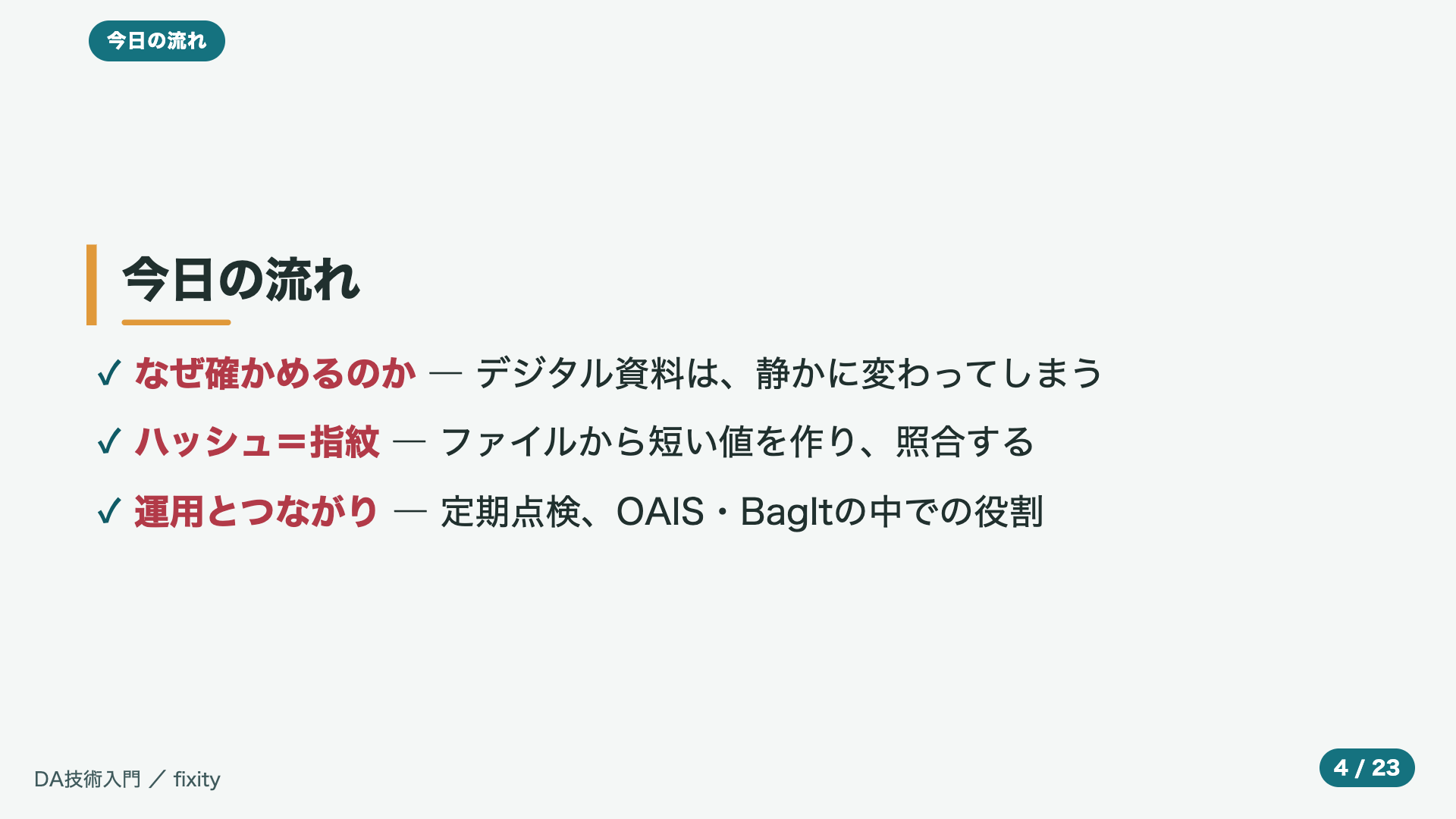 今日の流れ

今日の流れ

✓ なぜ確かめるのか — デジタル資料は、静かに変わってしまう

✓ ハッシュ＝指紋 — ファイルから短い値を作り、照合する

✓ 運用とつながり — 定期点検、OAIS・BagItの中での役割

DA技術入門 ／ fixity

4 / 23